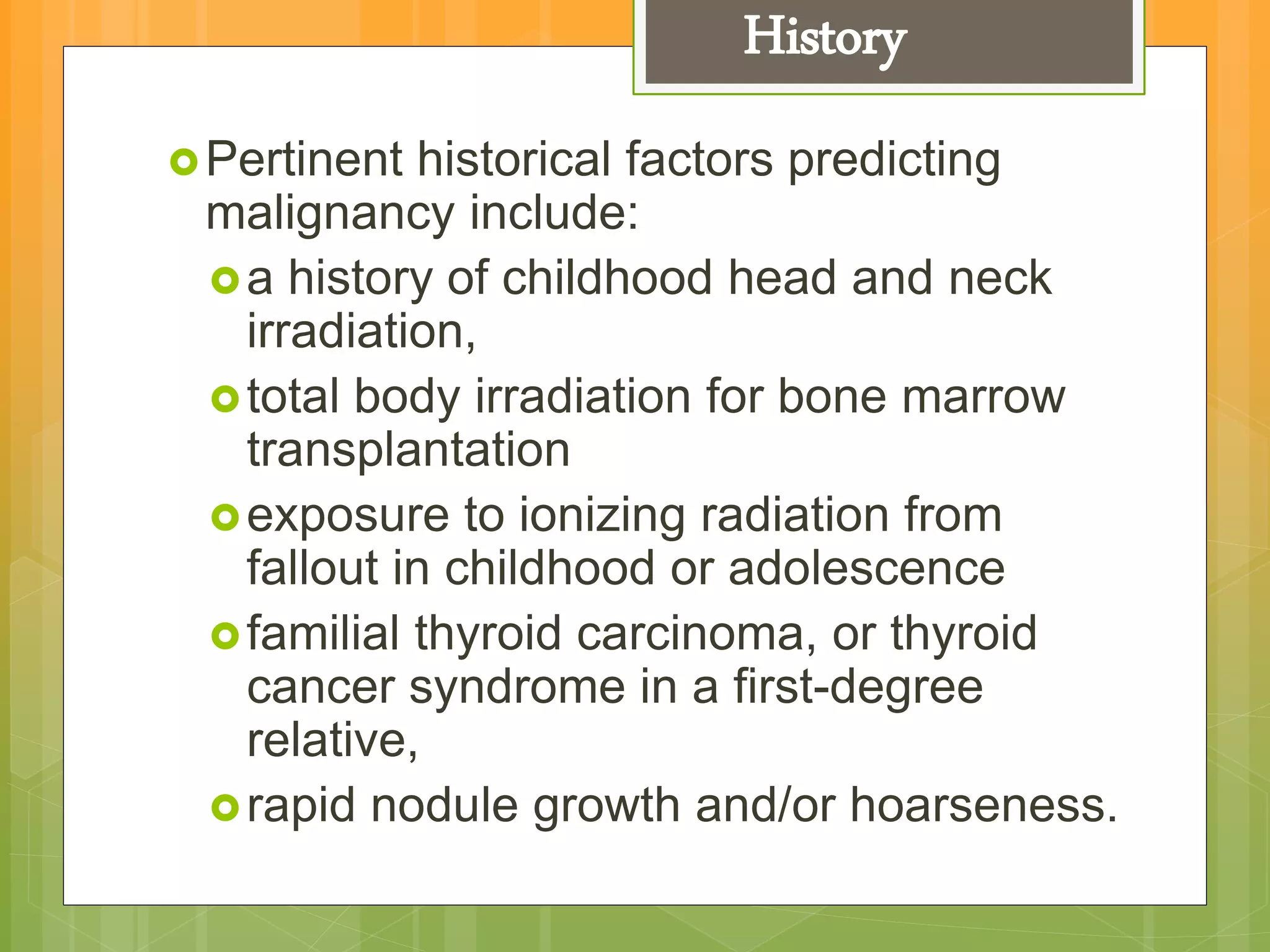 History

Pertinent historical factors predicting malignancy include:

a history of childhood head and neck irradiation,

total body irradiation for bone marrow transplantation

exposure to ionizing radiation from fallout in childhood or adolescence

familial thyroid carcinoma, or thyroid cancer syndrome in a first-degree relative,

rapid nodule growth and/or hoarseness.